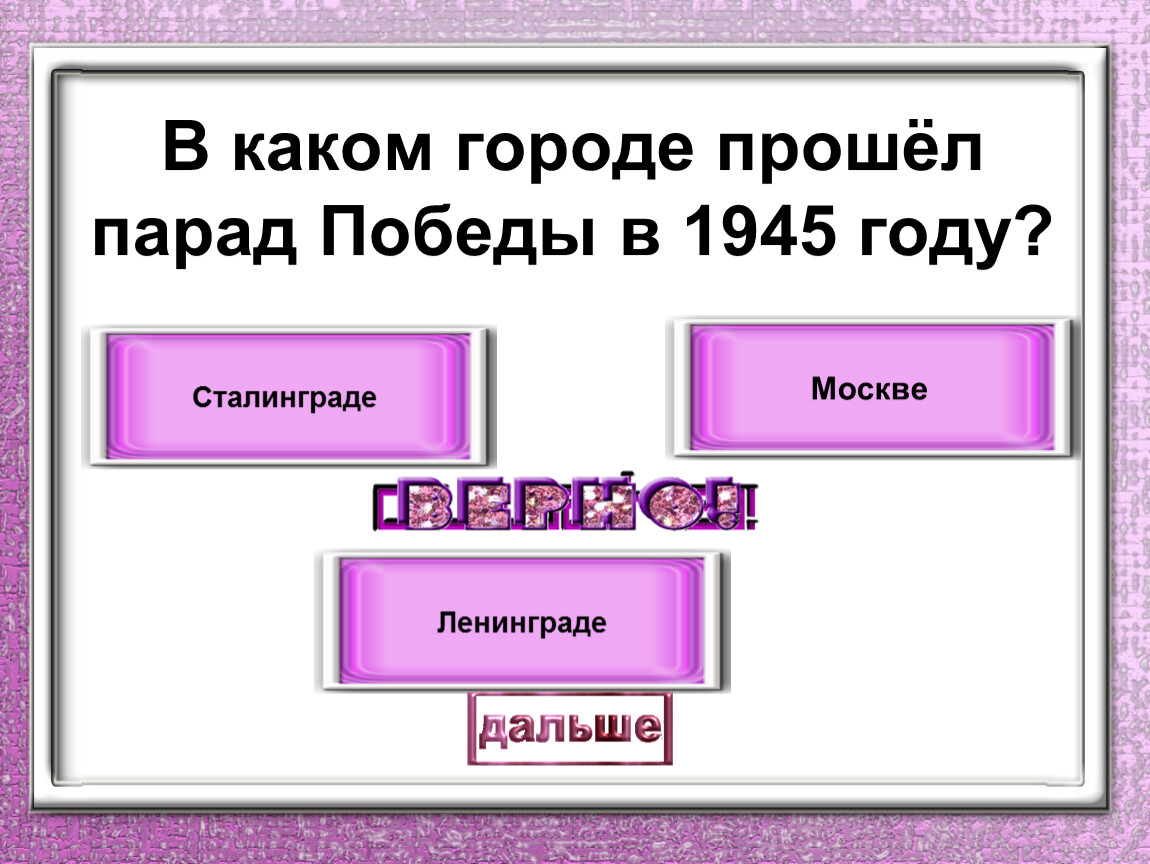 В каком городе прошёл парад Победы в 1945 году?

Сталинграде

Москве

ВЕРНО!

Ленинграде

дальше